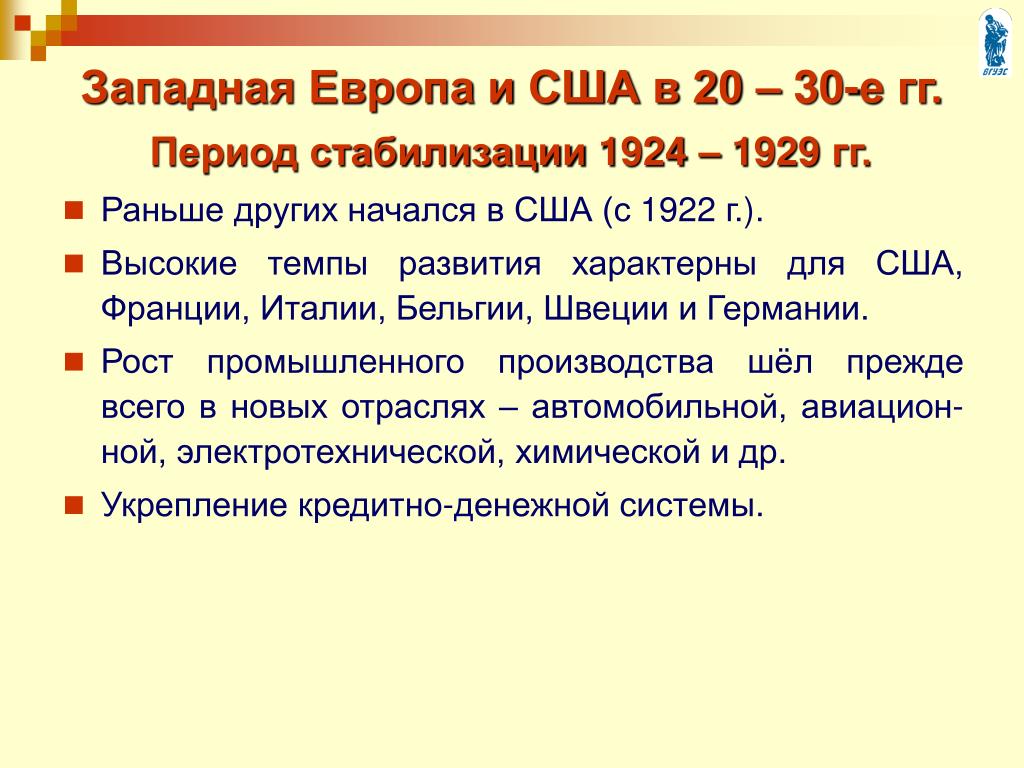 ВГУЭС

Западная Европа и США в 20 – 30-е гг.

Период стабилизации 1924 – 1929 гг.

Раньше других начался в США (с 1922 г.).

Высокие темпы развития характерны для США, Франции, Италии, Бельгии, Швеции и Германии.

Рост промышленного производства шёл прежде всего в новых отраслях – автомобильной, авиационной, электротехнической, химической и др.

Укрепление кредитно-денежной системы.